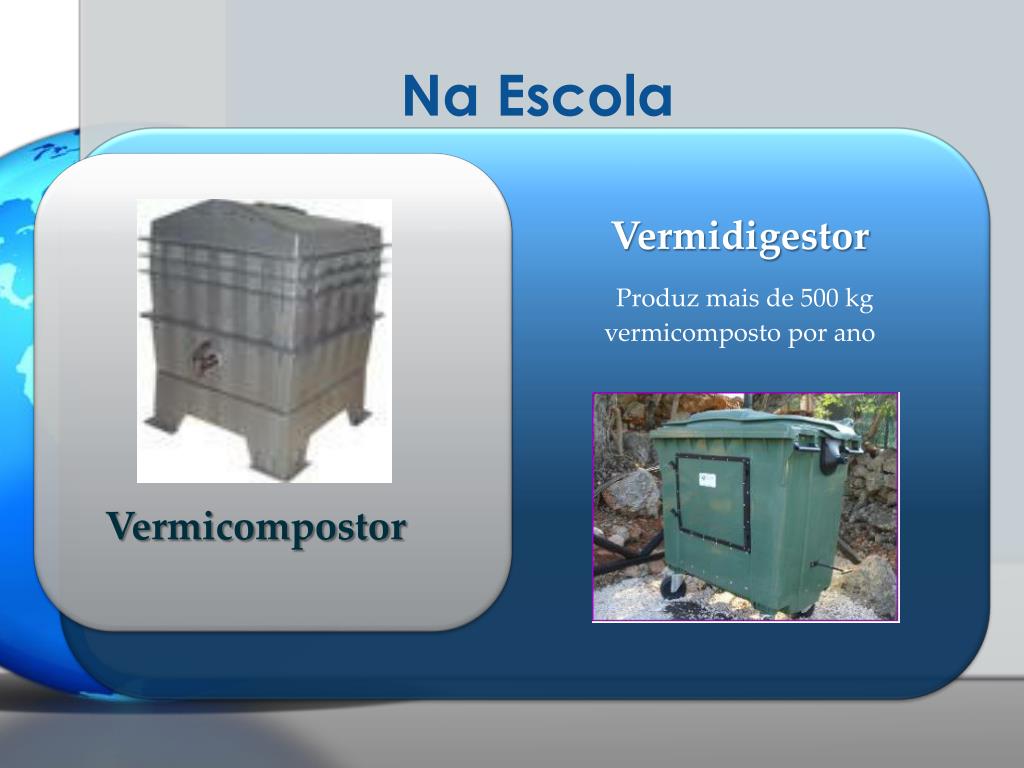 Na Escola

Vermicompostor

Vermidigestor

Produz mais de 500 kg vermicomposto por ano